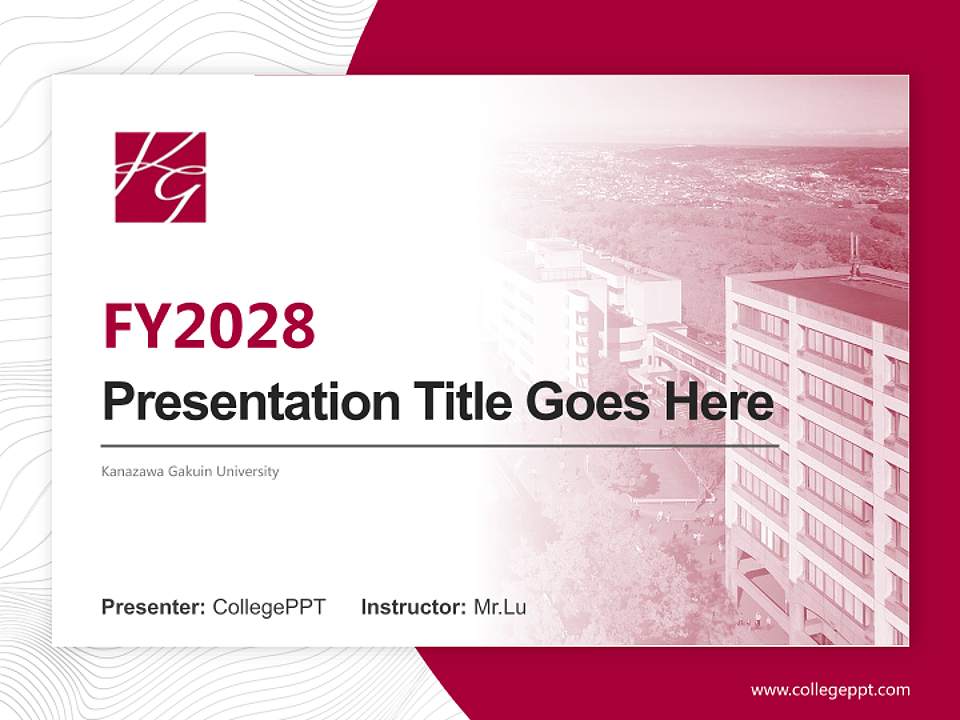 KG

FY2028

Presentation Title Goes Here

Kanazawa Gakuin University

Presenter: CollegePPT Instructor: Mr.Lu

www.collegeppt.com